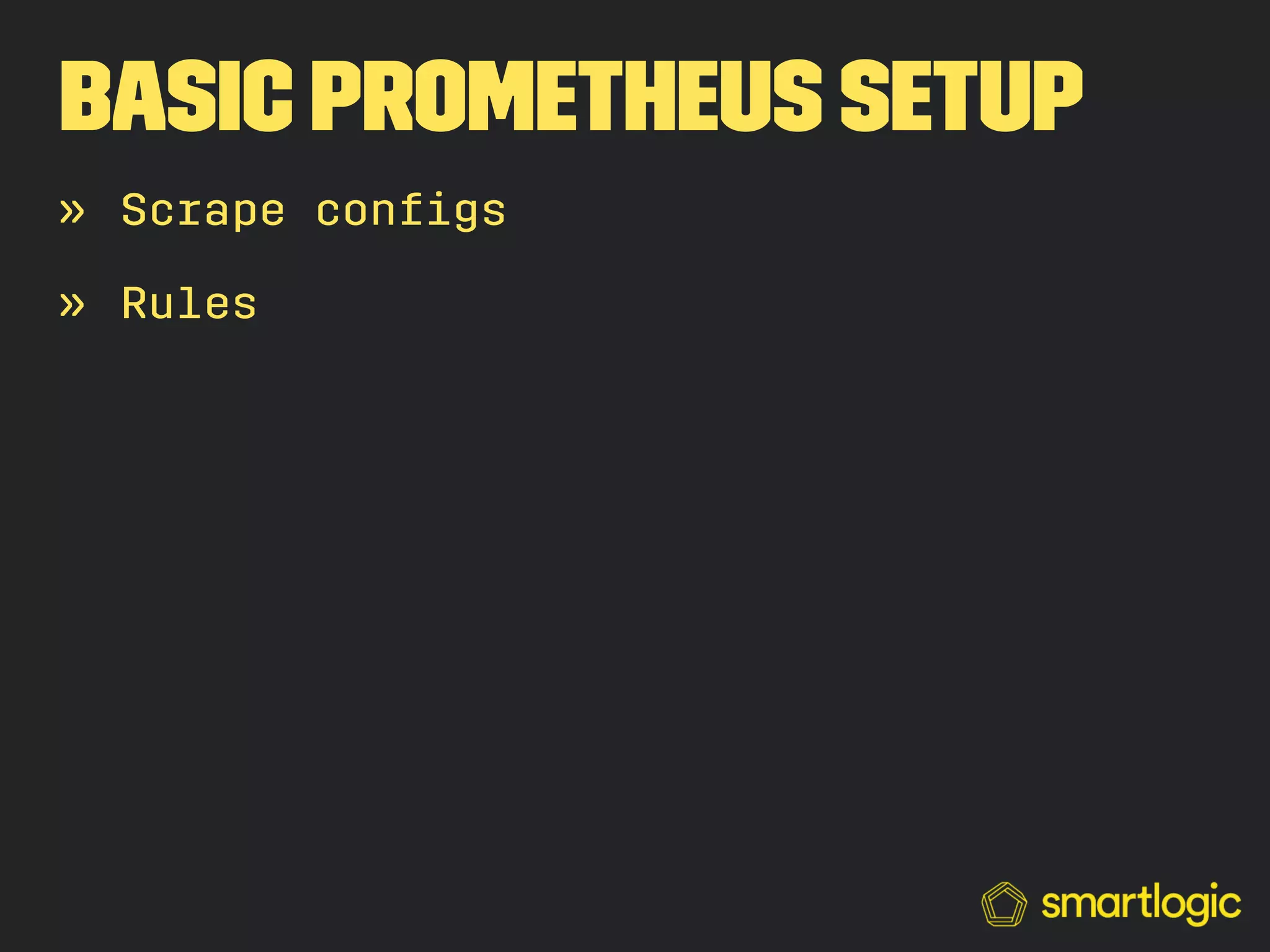 BASIC PROMETHEUS SETUP

» Scrape configs

» Rules

smartlogic